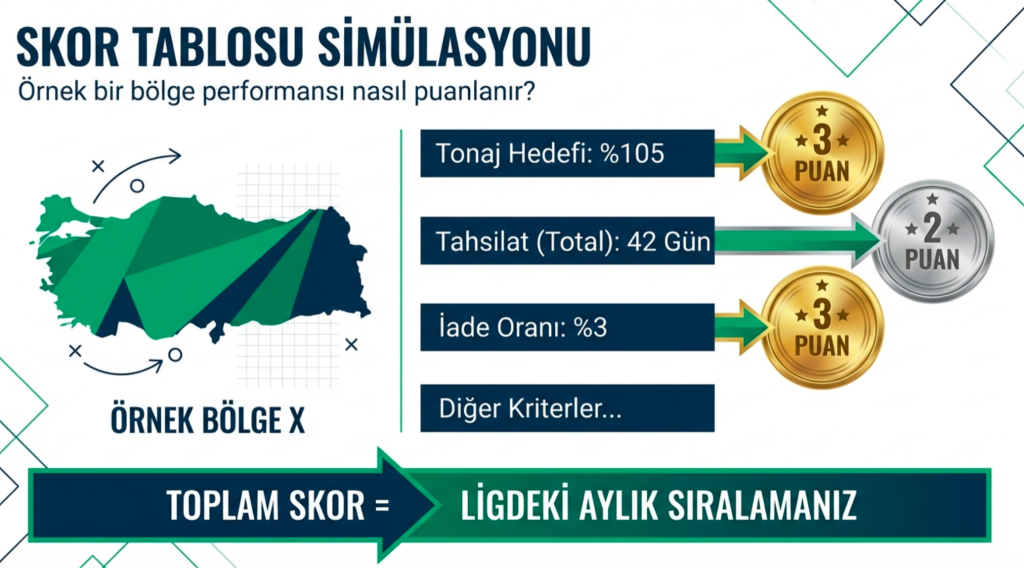 SKOR TABLOSU SİMÜLASYONU
Örnek bir bölge performansı nasıl puanlanır?

ÖRNEK BÖLGE X

Tonaj Hedefi: %105
3 PUAN

Tahsilat (Total): 42 Gün
2 PUAN

İade Oranı: %3
3 PUAN

Diğer Kriterler...

TOPLAM SKOR = LİGDEKİ AYLIK SIRALAMANIZ